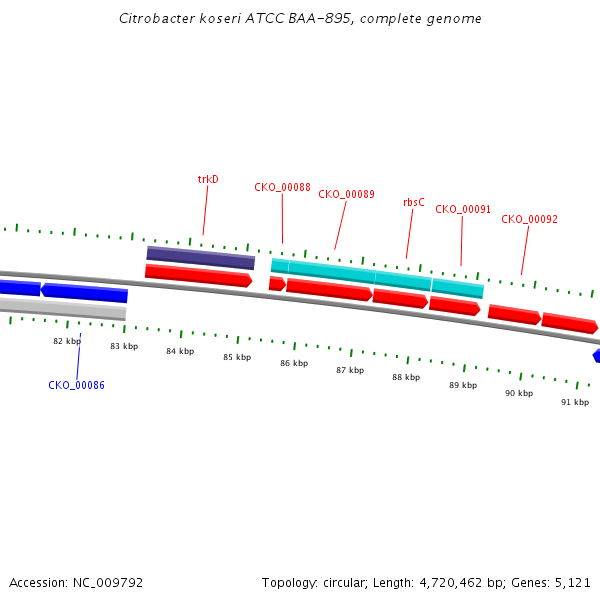 Citrobacter koseri ATCC BAA-895, complete genome

trkD
CKO_00088
CKO_00089
rbsC
CKO_00091
CKO_00092

82 kbp
83 kbp
84 kbp
85 kbp
86 kbp
87 kbp
88 kbp
89 kbp
90 kbp
91 kbp

CKO_00086

Accession: NC_009792

Topology: circular; Length: 4,720,462 bp; Genes: 5,121